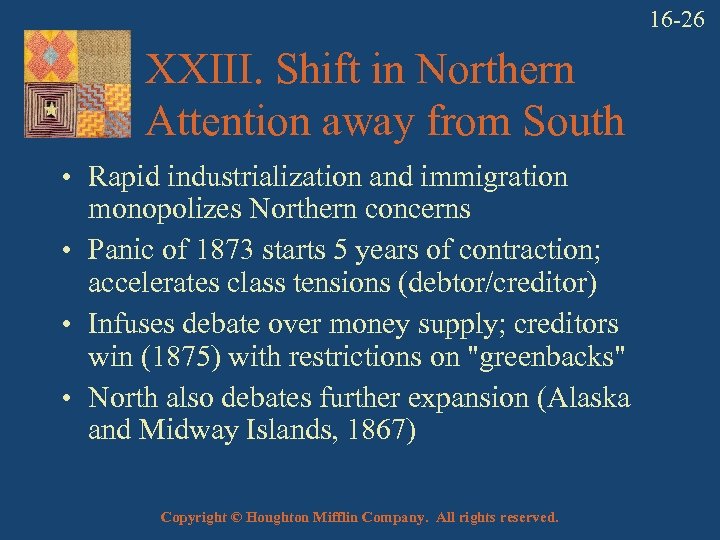 16-26

XXIII. Shift in Northern Attention away from South

• Rapid industrialization and immigration monopolizes Northern concerns
• Panic of 1873 starts 5 years of contraction; accelerates class tensions (debtor/creditor)
• Infuses debate over money supply; creditors win (1875) with restrictions on "greenbacks"
• North also debates further expansion (Alaska and Midway Islands, 1867)

Copyright © Houghton Mifflin Company. All rights reserved.